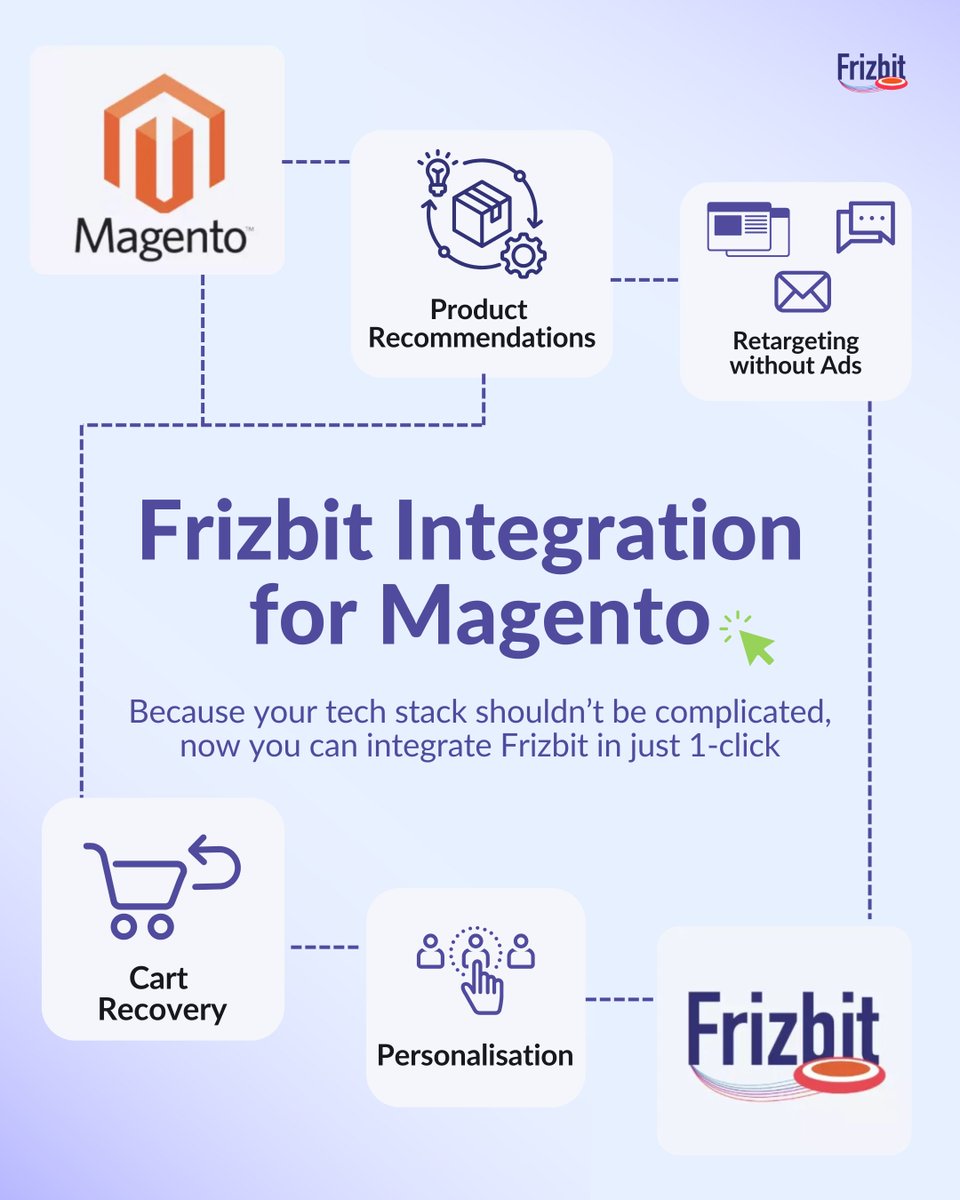 Frizbit

Magento™

Product Recommendations

Retargeting without Ads

Frizbit Integration for Magento

Because your tech stack shouldn't be complicated, now you can integrate Frizbit in just 1-click

Cart Recovery

Personalisation

Frizbit